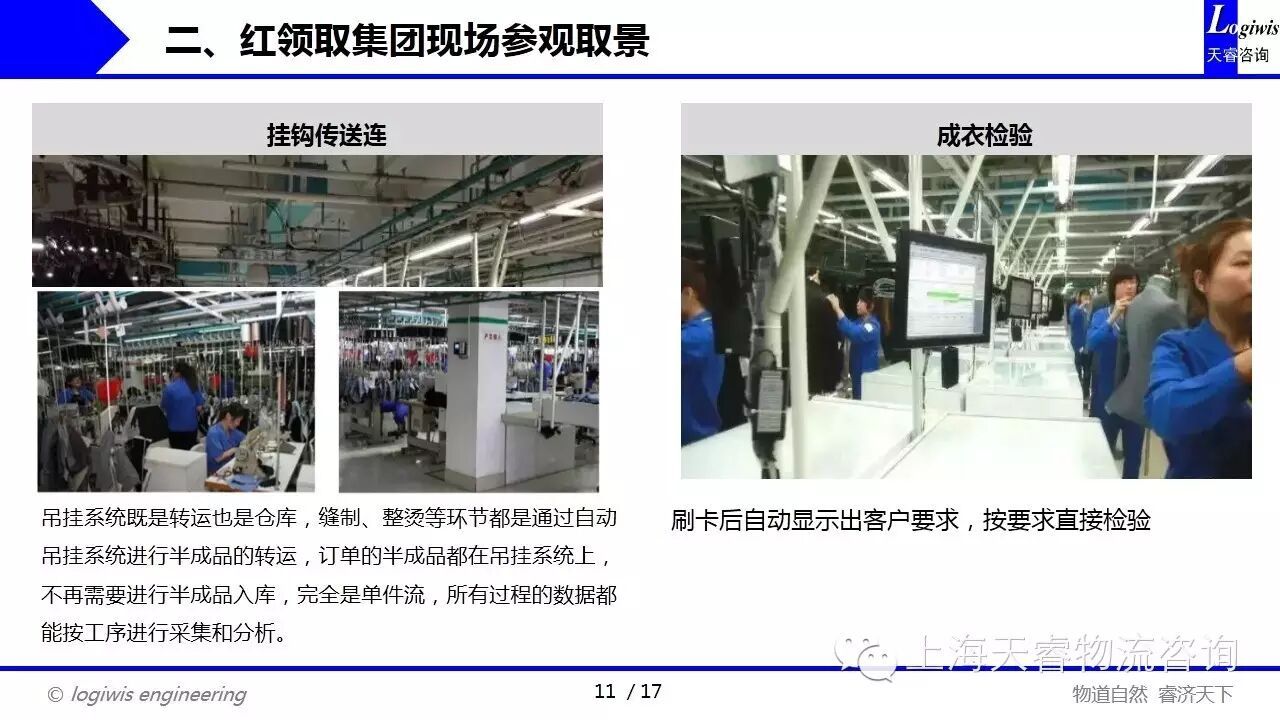 二、红领取集团现场参观取景

Logiwis
天睿咨询

挂钩传送连

吊挂系统既是转运也是仓库，缝制、整烫等环节都是通过自动吊挂系统进行半成品的转运，订单的半成品都在吊挂系统上，不再需要进行半成品入库，完全是单件流，所有过程的数据都能按工序进行采集和分析。

成衣检验

刷卡后自动显示出客户要求，按要求直接检验

上海天睿物流咨询

© logiwis engineering

11 / 17

物道自然 睿济天下